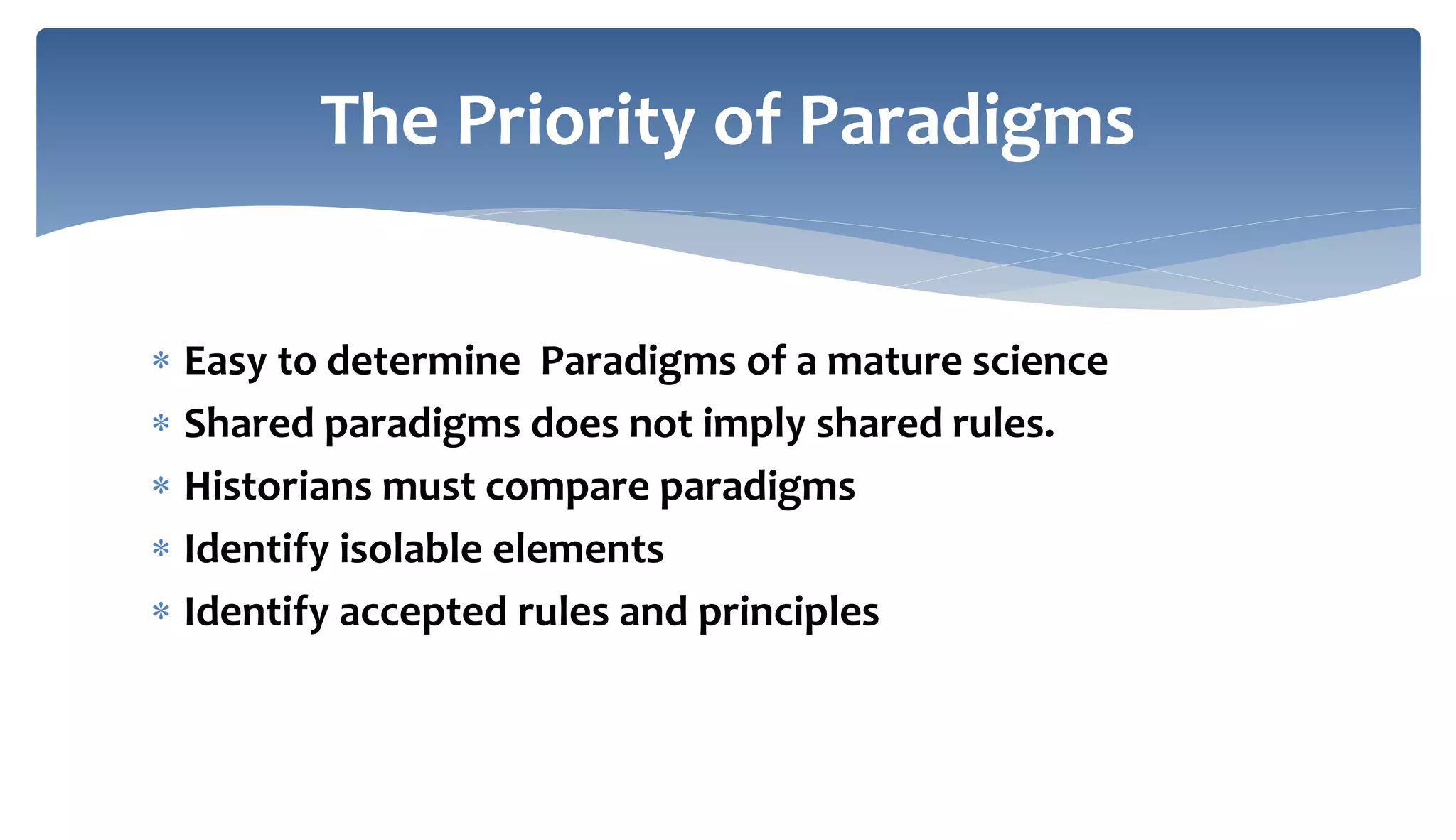 The Priority of Paradigms

* Easy to determine  Paradigms of a mature science
* Shared paradigms does not imply shared rules.
* Historians must compare paradigms
* Identify isolable elements
* Identify accepted rules and principles